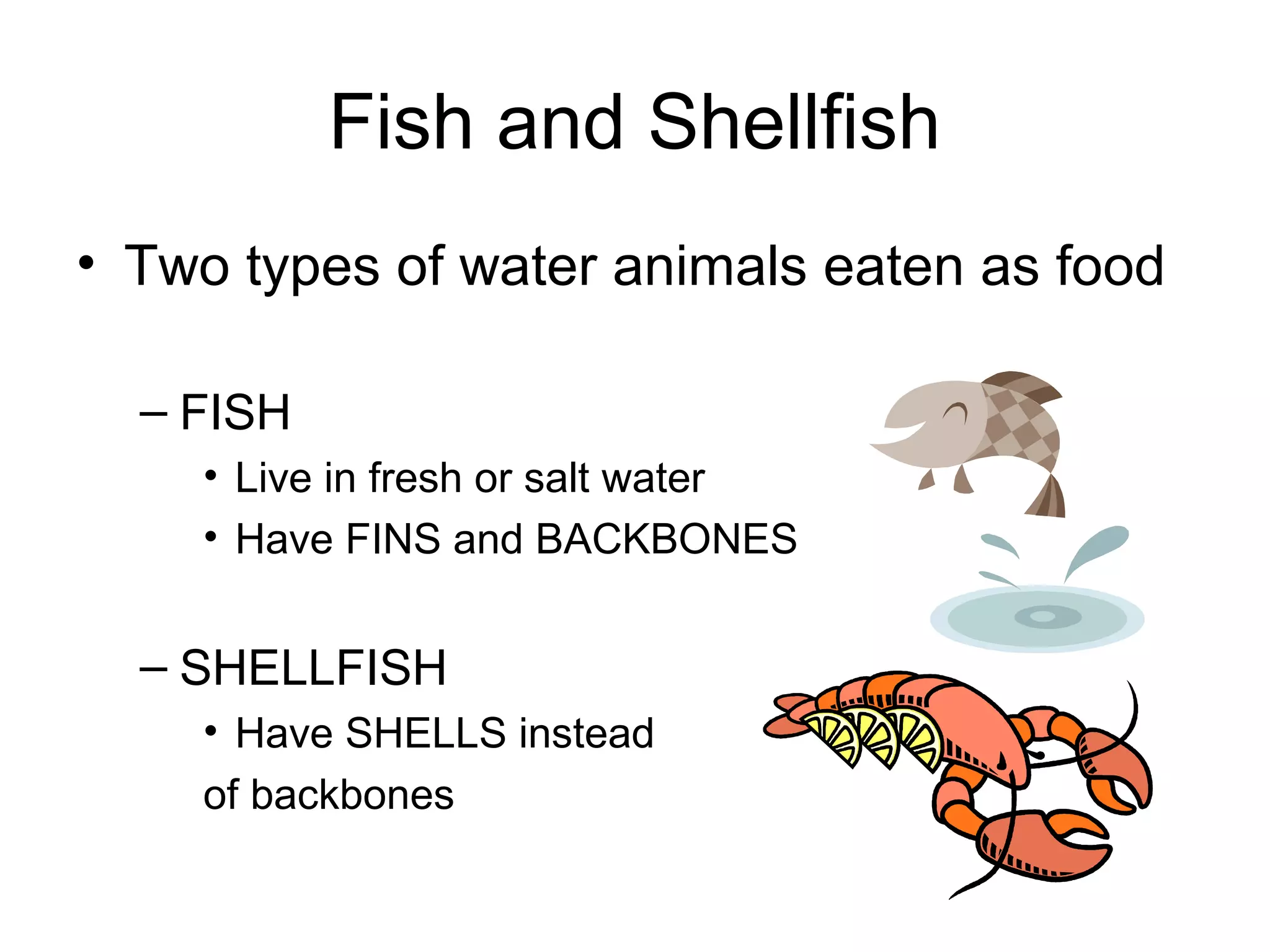 Fish and Shellfish

• Two types of water animals eaten as food

– FISH
• Live in fresh or salt water
• Have FINS and BACKBONES

– SHELLFISH
• Have SHELLS instead of backbones